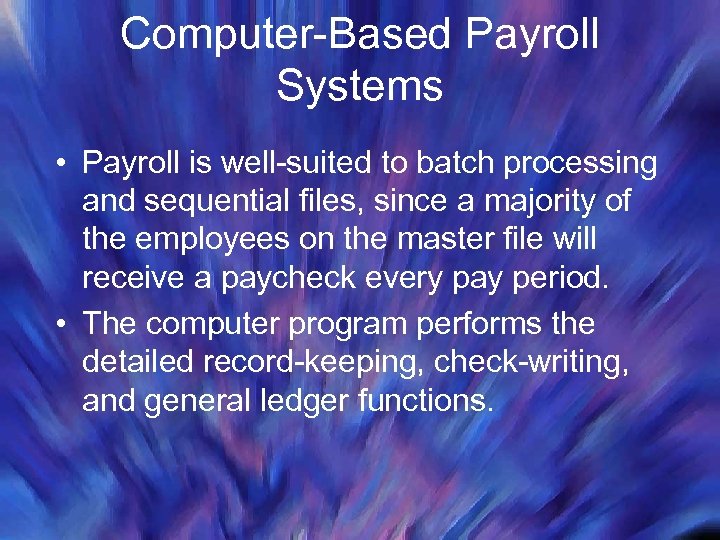 Computer-Based Payroll Systems

• Payroll is well-suited to batch processing and sequential files, since a majority of the employees on the master file will receive a paycheck every pay period.

• The computer program performs the detailed record-keeping, check-writing, and general ledger functions.